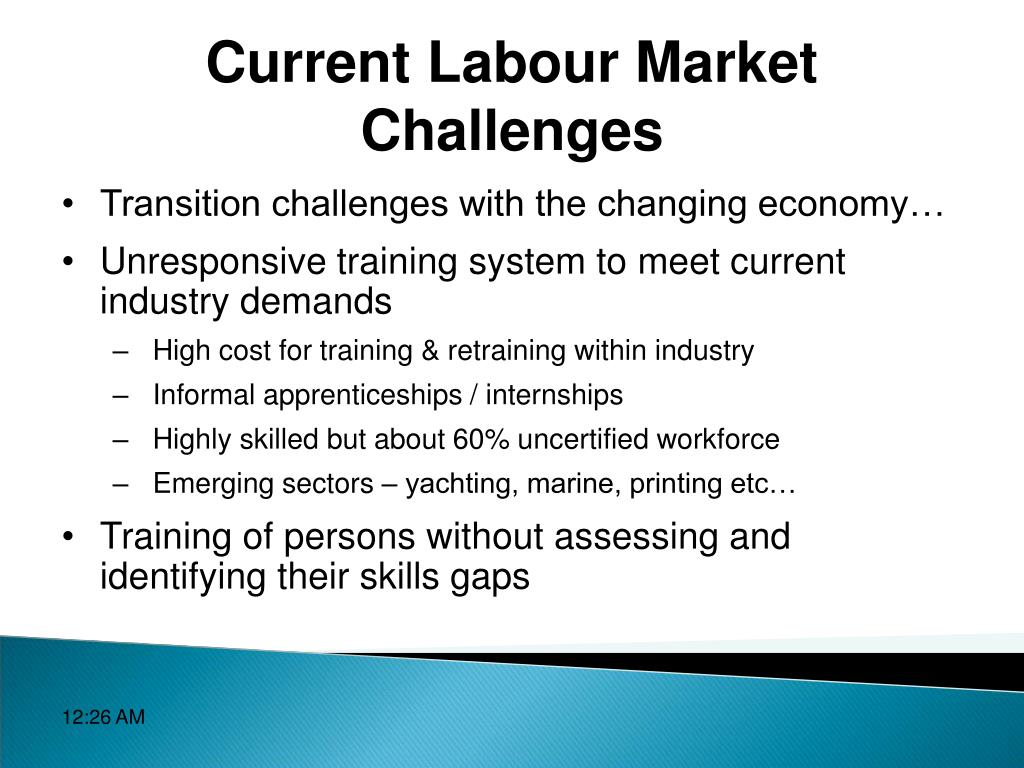 Current Labour Market Challenges

• Transition challenges with the changing economy…
• Unresponsive training system to meet current industry demands
– High cost for training & retraining within industry
– Informal apprenticeships / internships
– Highly skilled but about 60% uncertified workforce
– Emerging sectors – yachting, marine, printing etc…
• Training of persons without assessing and identifying their skills gaps

12:26 AM